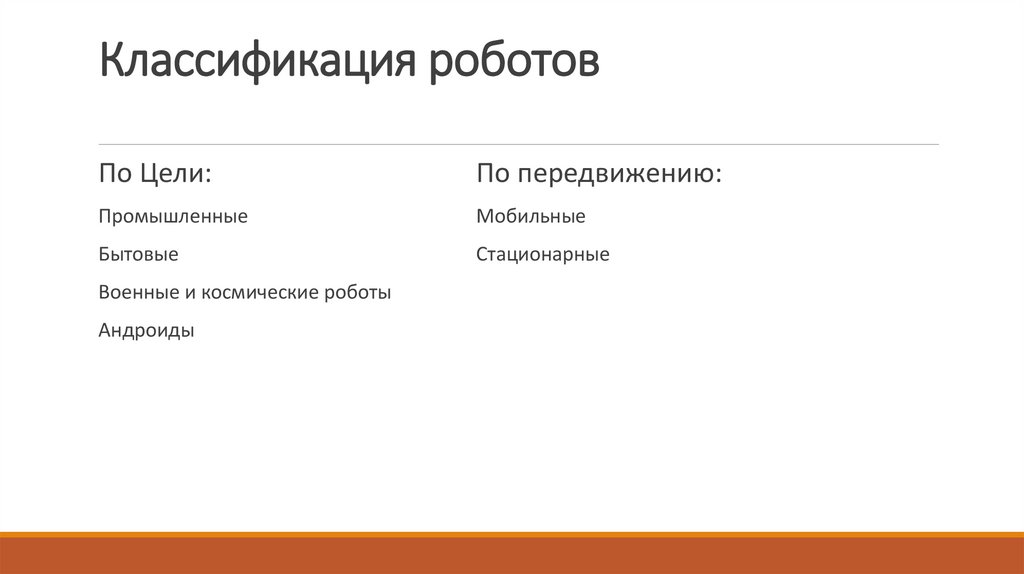 Классификация роботов

По Цели:

Промышленные

Бытовые

Военные и космические роботы

Андроиды

По передвижению:

Мобильные

Стационарные